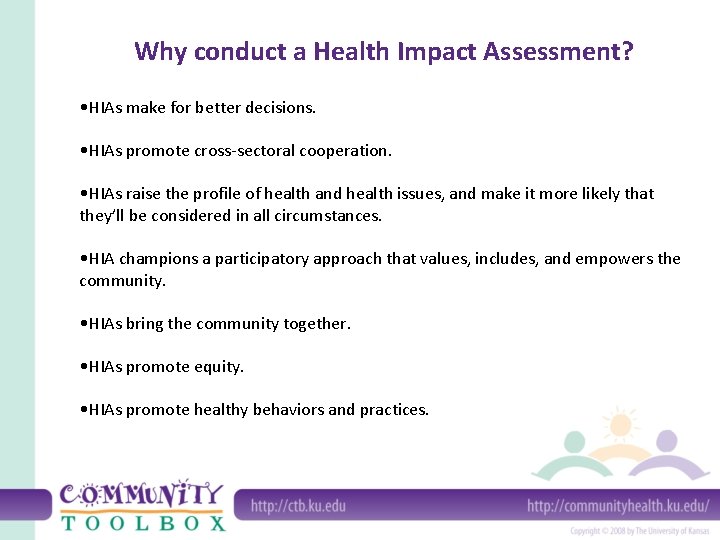 Why conduct a Health Impact Assessment?

•HIAs make for better decisions.

•HIAs promote cross-sectoral cooperation.

•HIAs raise the profile of health and health issues, and make it more likely that they'll be considered in all circumstances.

•HIA champions a participatory approach that values, includes, and empowers the community.

•HIAs bring the community together.

•HIAs promote equity.

•HIAs promote healthy behaviors and practices.

COMMUNITY TOOLBOX

http://ctb.ku.edu

http://communityhealth.ku.edu/

Copyright © 2008 by The University of Kansas